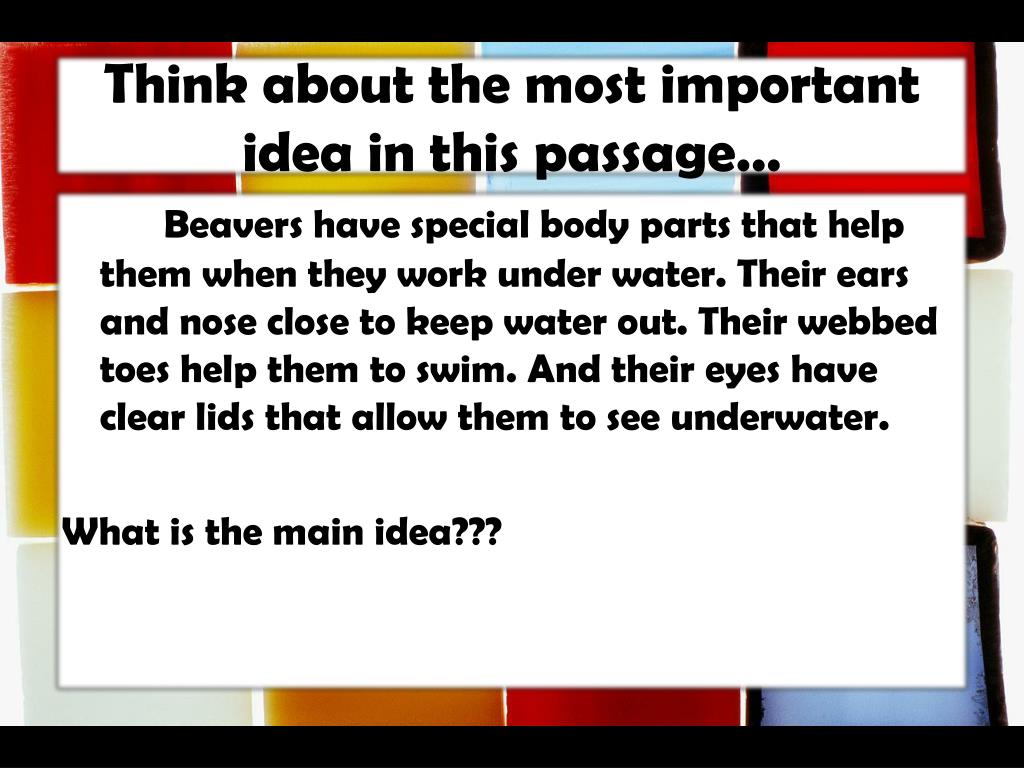 Think about the most important idea in this passage…

Beavers have special body parts that help them when they work under water. Their ears and nose close to keep water out. Their webbed toes help them to swim. And their eyes have clear lids that allow them to see underwater.

What is the main idea???